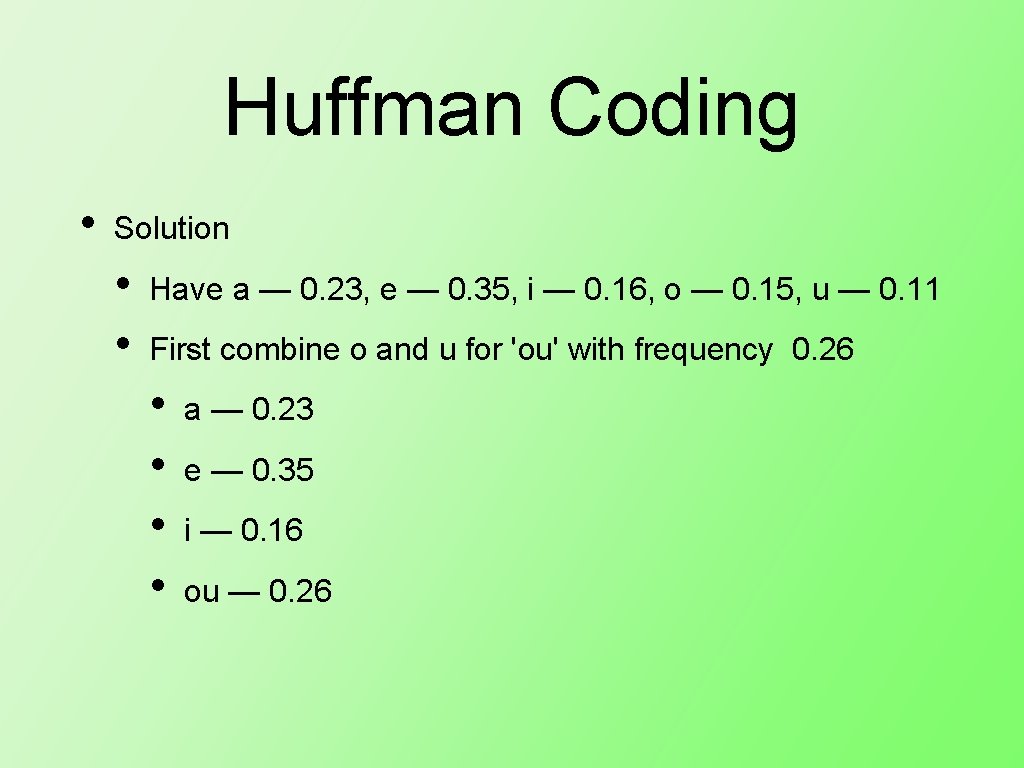 Huffman Coding

• Solution
  • Have a — 0.23, e — 0.35, i — 0.16, o — 0.15, u — 0.11
  • First combine o and u for 'ou' with frequency 0.26
    • a — 0.23
    • e — 0.35
    • i — 0.16
    • ou — 0.26